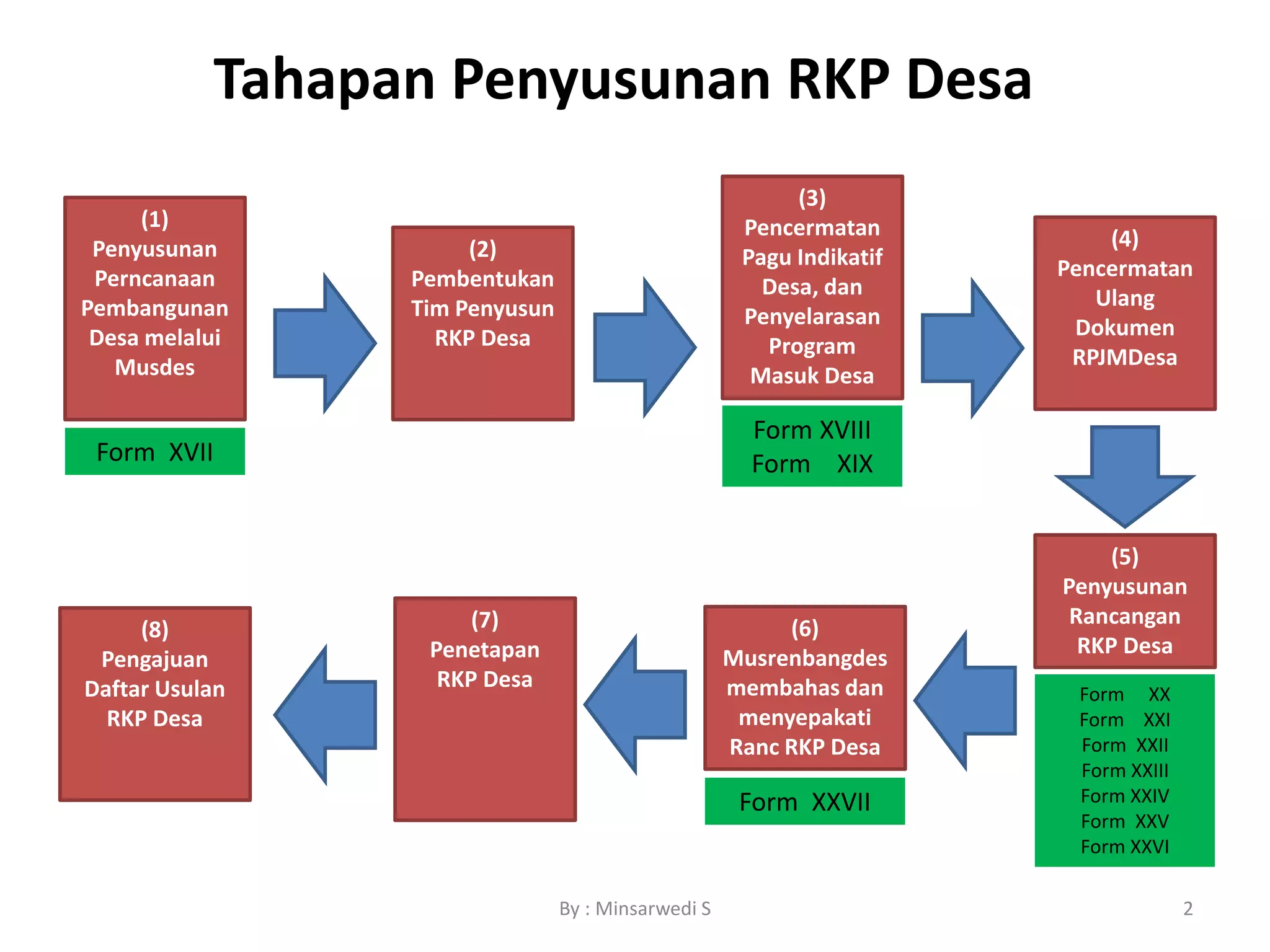 Tahapan Penyusunan RKP Desa

(1)
Penyusunan Perncanaan Pembangunan Desa melalui Musdes

Form XVII

(2)
Pembentukan Tim Penyusun RKP Desa

(3)
Pencermatan Pagu Indikatif Desa, dan Penyelarasan Program Masuk Desa

Form XVIII
Form XIX

(4)
Pencermatan Ulang Dokumen RPJMDesa

(5)
Penyusunan Rancangan RKP Desa

Form XX
Form XXI
Form XXII
Form XXIII
Form XXIV
Form XXV
Form XXVI

(6)
Musrenbangdes membahas dan menyepakati Ranc RKP Desa

Form XXVII

(7)
Penetapan RKP Desa

(8)
Pengajuan Daftar Usulan RKP Desa

By : Minsarwedi S

2